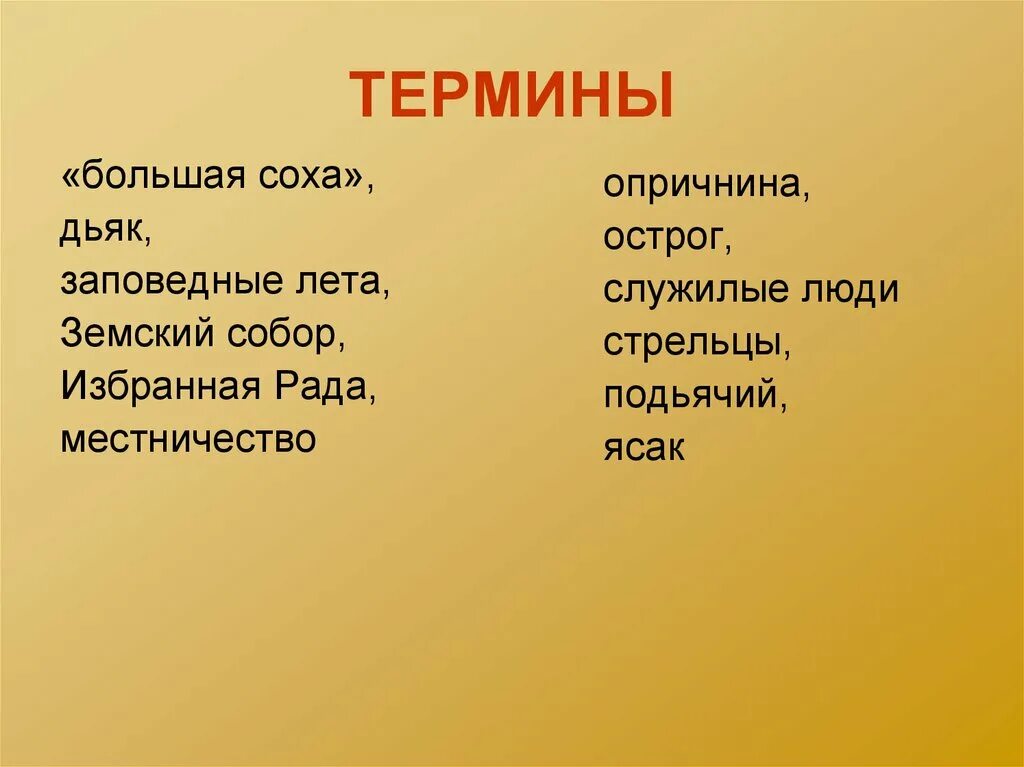 ТЕРМИНЫ

«большая соха»,
дьяк,
заповедные лета,
Земский собор,
Избранная Рада,
местничество

опричнина,
острог,
служилые люди
стрельцы,
подьячий,
ясак